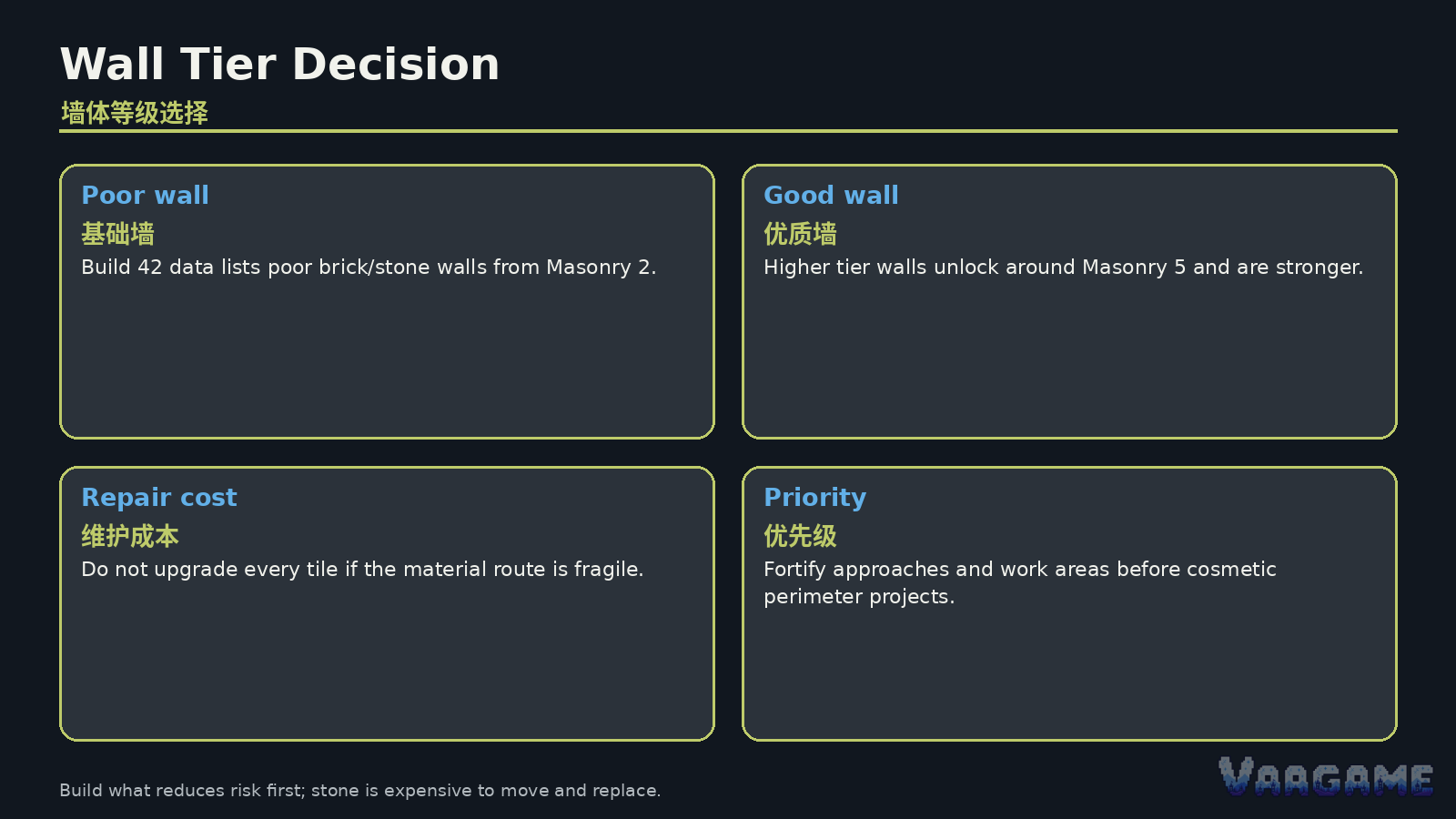 Wall Tier Decision
墙体等级选择

Poor wall
基础墙
Build 42 data lists poor brick/stone walls from Masonry 2.

Good wall
优质墙
Higher tier walls unlock around Masonry 5 and are stronger.

Repair cost
维护成本
Do not upgrade every tile if the material route is fragile.

Priority
优先级
Fortify approaches and work areas before cosmetic perimeter projects.

Build what reduces risk first; stone is expensive to move and replace.

VARGAME